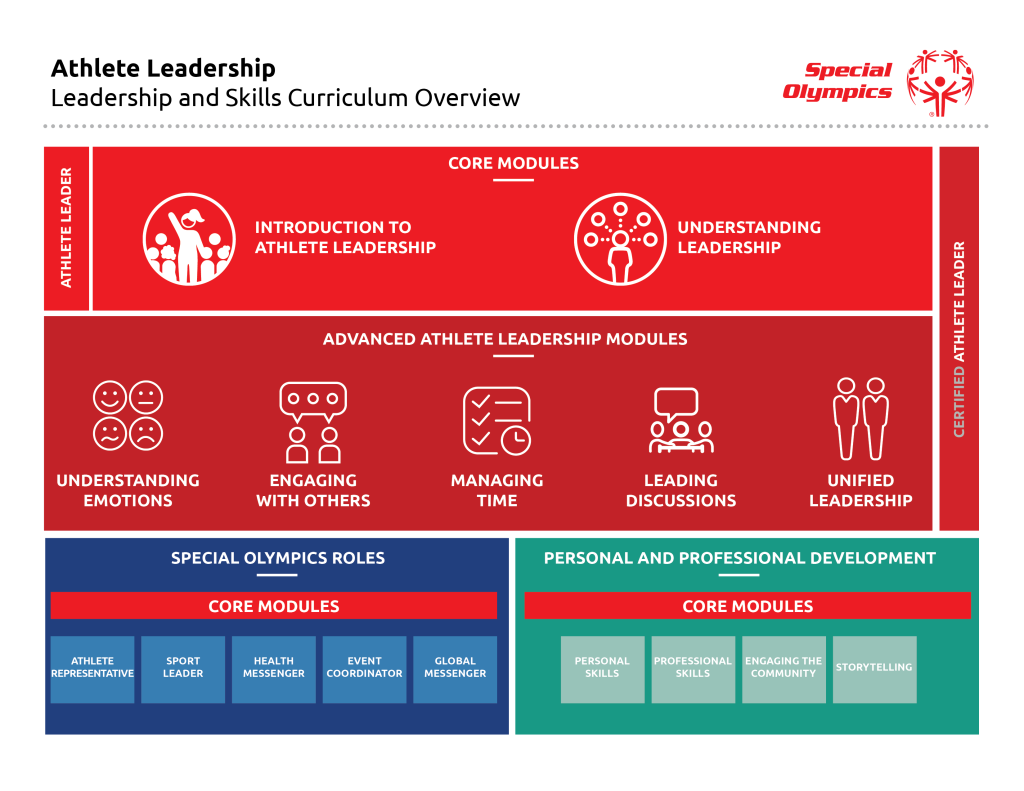 Athlete Leadership
Leadership and Skills Curriculum Overview

Special Olympics

ATHLETE LEADER

CORE MODULES

INTRODUCTION TO ATHLETE LEADERSHIP

UNDERSTANDING LEADERSHIP

CERTIFIED ATHLETE LEADER

ADVANCED ATHLETE LEADERSHIP MODULES

UNDERSTANDING EMOTIONS

ENGAGING WITH OTHERS

MANAGING TIME

LEADING DISCUSSIONS

UNIFIED LEADERSHIP

SPECIAL OLYMPICS ROLES

CORE MODULES

ATHLETE REPRESENTATIVE

SPORT LEADER

HEALTH MESSENGER

EVENT COORDINATOR

GLOBAL MESSENGER

PERSONAL AND PROFESSIONAL DEVELOPMENT

CORE MODULES

PERSONAL SKILLS

PROFESSIONAL SKILLS

ENGAGING THE COMMUNITY

STORYTELLING